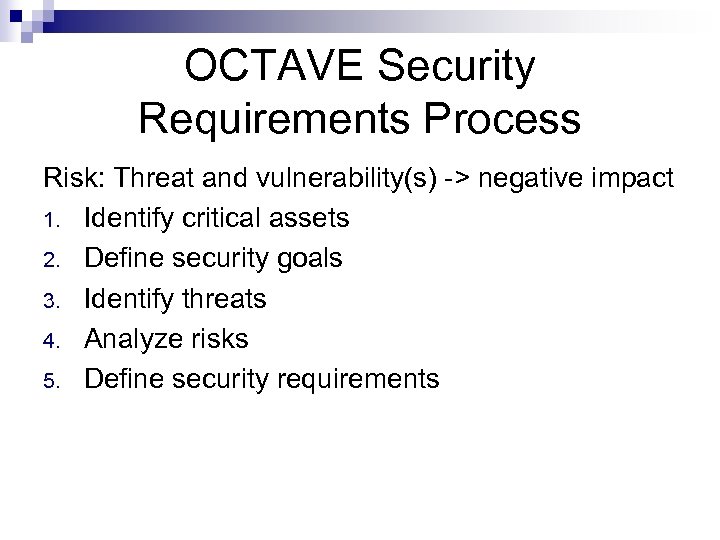 OCTAVE Security Requirements Process

Risk: Threat and vulnerability(s) -> negative impact

1. Identify critical assets
2. Define security goals
3. Identify threats
4. Analyze risks
5. Define security requirements